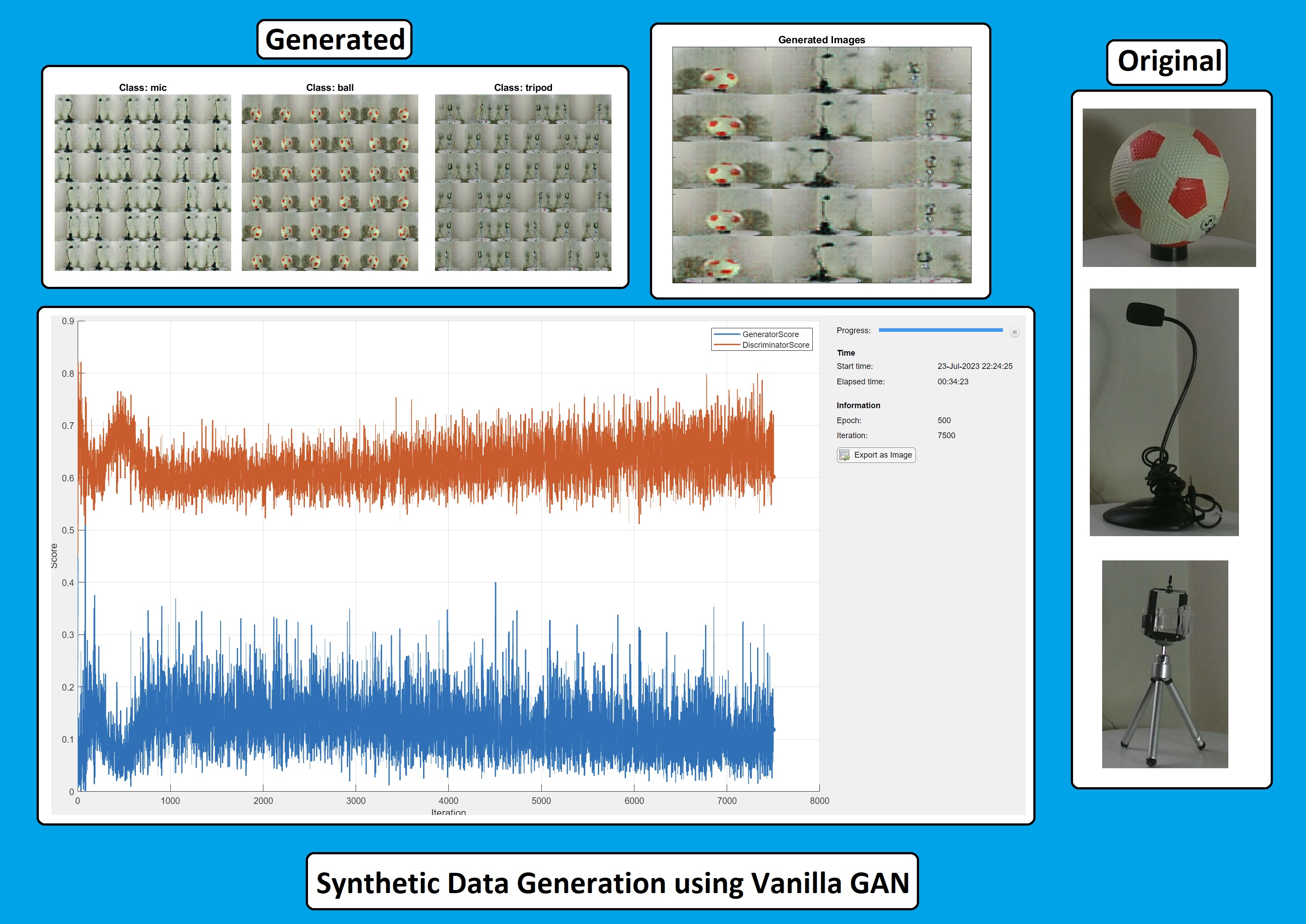 Generated

Class: mic

Class: ball

Class: tripod

Generated Images

Original

0.9
0.8
0.7
0.6
0.5
0.4
0.3
0.2
0.1
0

Score

0
1000
2000
3000
4000
5000
6000
7000
8000
Iteration

GeneratorScore
DiscriminatorScore

Progress:

Time
Start time: 23-Jul-2023 22:24:25
Elapsed time: 00:34:23

Information
Epoch: 500
Iteration: 7500

Export as Image

Synthetic Data Generation using Vanilla GAN